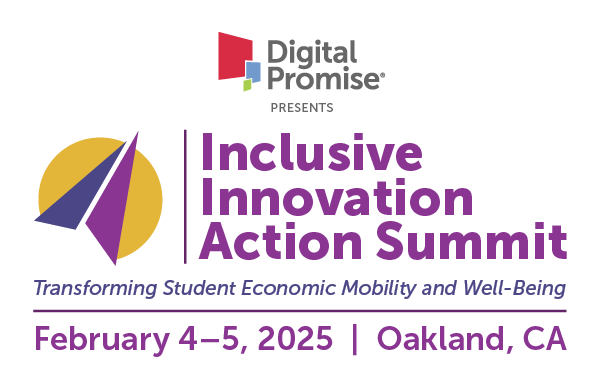 Digital Promise®

PRESENTS

Inclusive Innovation Action Summit

Transforming Student Economic Mobility and Well-Being

February 4–5, 2025 | Oakland, CA